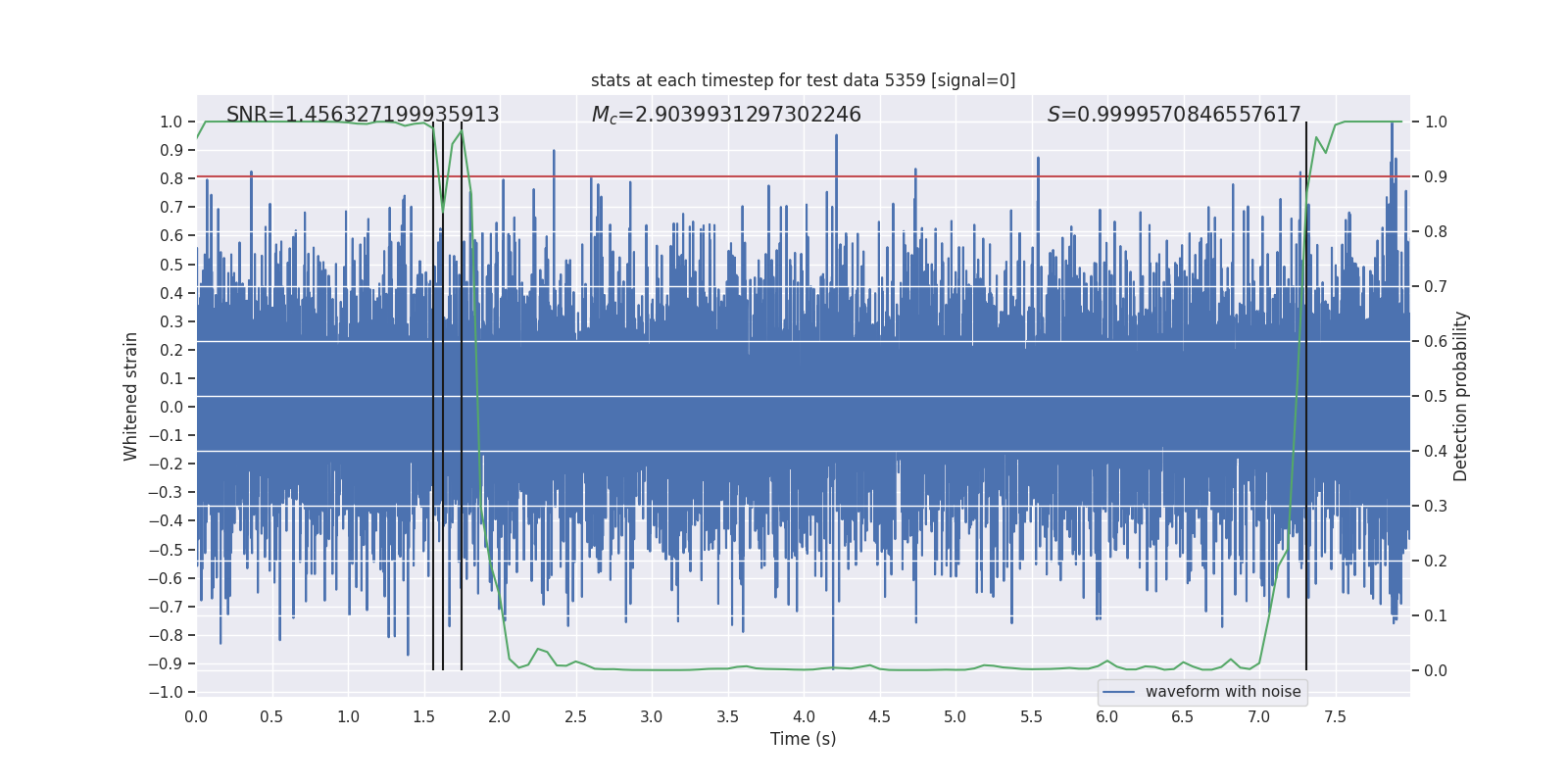 stats at each timestep for test data 5359 [signal=0]

SNR=1.456327199935913   $M_c$=2.9039931297302246   $S$=0.9999570846557617

Whitened strain

1.0
0.9
0.8
0.7
0.6
0.5
0.4
0.3
0.2
0.1
0.0
−0.1
−0.2
−0.3
−0.4
−0.5
−0.6
−0.7
−0.8
−0.9
−1.0

Detection probability

1.0
0.9
0.8
0.7
0.6
0.5
0.4
0.3
0.2
0.1
0.0

waveform with noise

0.0 0.5 1.0 1.5 2.0 2.5 3.0 3.5 4.0 4.5 5.0 5.5 6.0 6.5 7.0 7.5

Time (s)